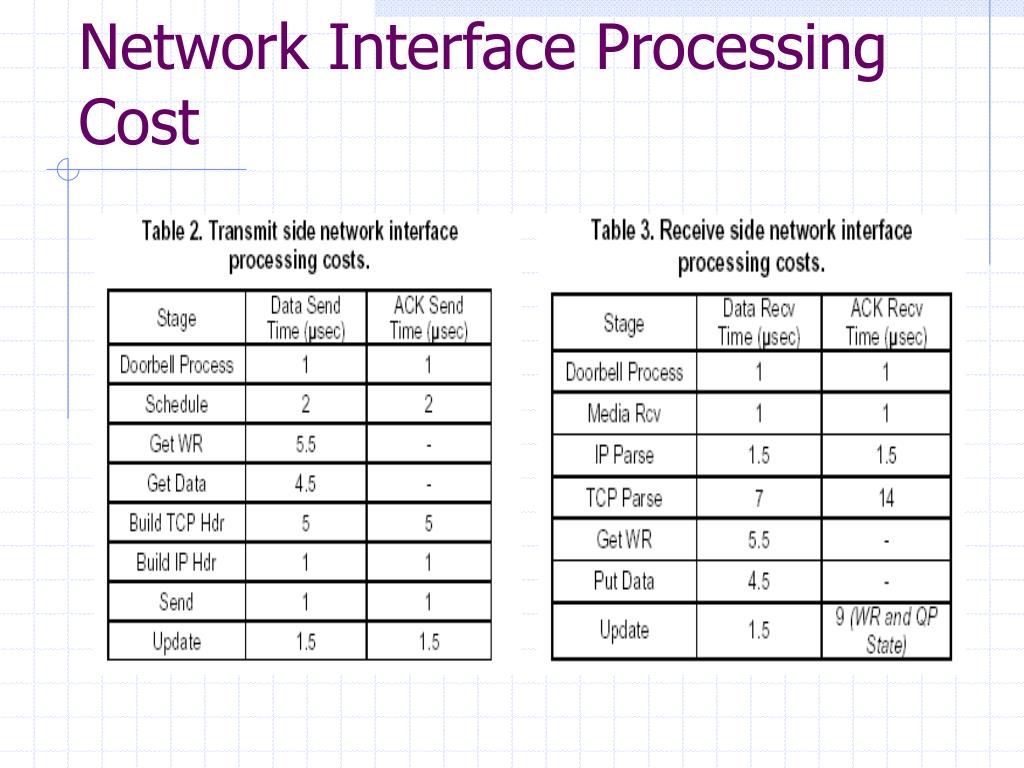 Network Interface Processing Cost

Table 2. Transmit side network interface processing costs.

| Stage | Data Send Time (μsec) | ACK Send Time (μsec) |
|---|---|---|
| Doorbell Process | 1 | 1 |
| Schedule | 2 | 2 |
| Get WR | 5.5 | - |
| Get Data | 4.5 | - |
| Build TCP Hdr | 5 | 5 |
| Build IP Hdr | 1 | 1 |
| Send | 1 | 1 |
| Update | 1.5 | 1.5 |

Table 3. Receive side network interface processing costs.

| Stage | Data Recv Time (μsec) | ACK Recv Time (μsec) |
|---|---|---|
| Doorbell Process | 1 | 1 |
| Media Rcv | 1 | 1 |
| IP Parse | 1.5 | 1.5 |
| TCP Parse | 7 | 14 |
| Get WR | 5.5 | - |
| Put Data | 4.5 | - |
| Update | 1.5 | 9 (WR and QP State) |